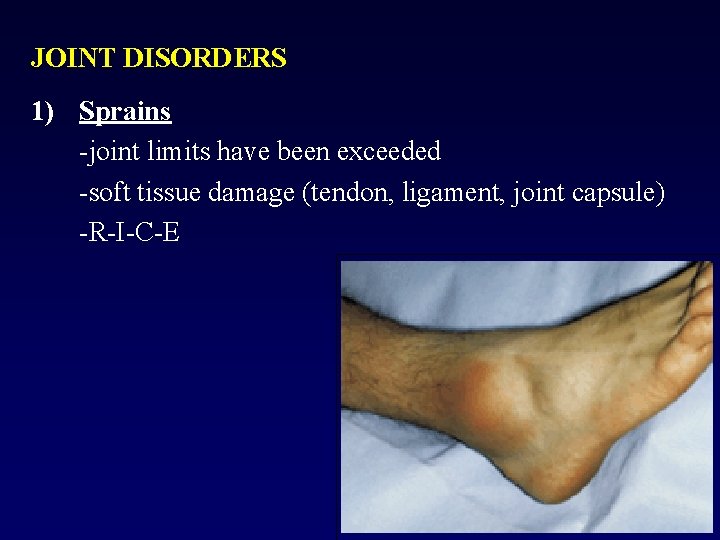 JOINT DISORDERS

1) Sprains

-joint limits have been exceeded

-soft tissue damage (tendon, ligament, joint capsule)

-R-I-C-E